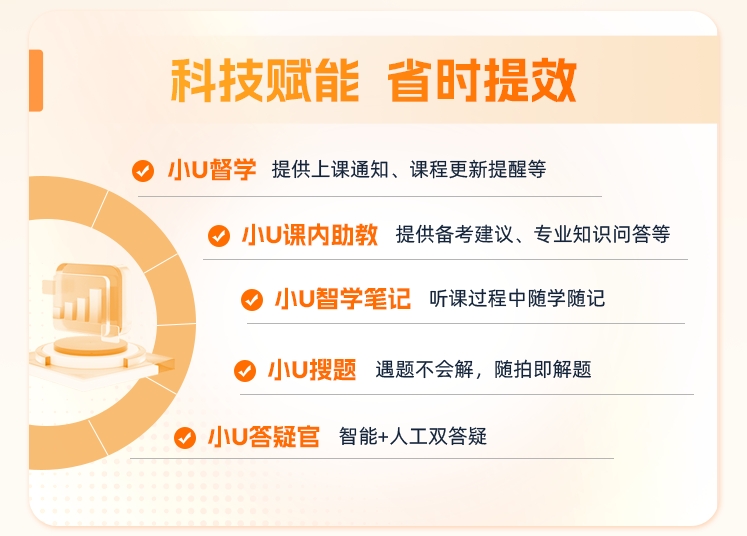 科技赋能 省时提效

小U督学 提供上课通知、课程更新提醒等

小U课内助教 提供备考建议、专业知识问答等

小U智学笔记 听课过程中随学随记

小U搜题 遇题不会解，随拍即解题

小U答疑官 智能+人工双答疑